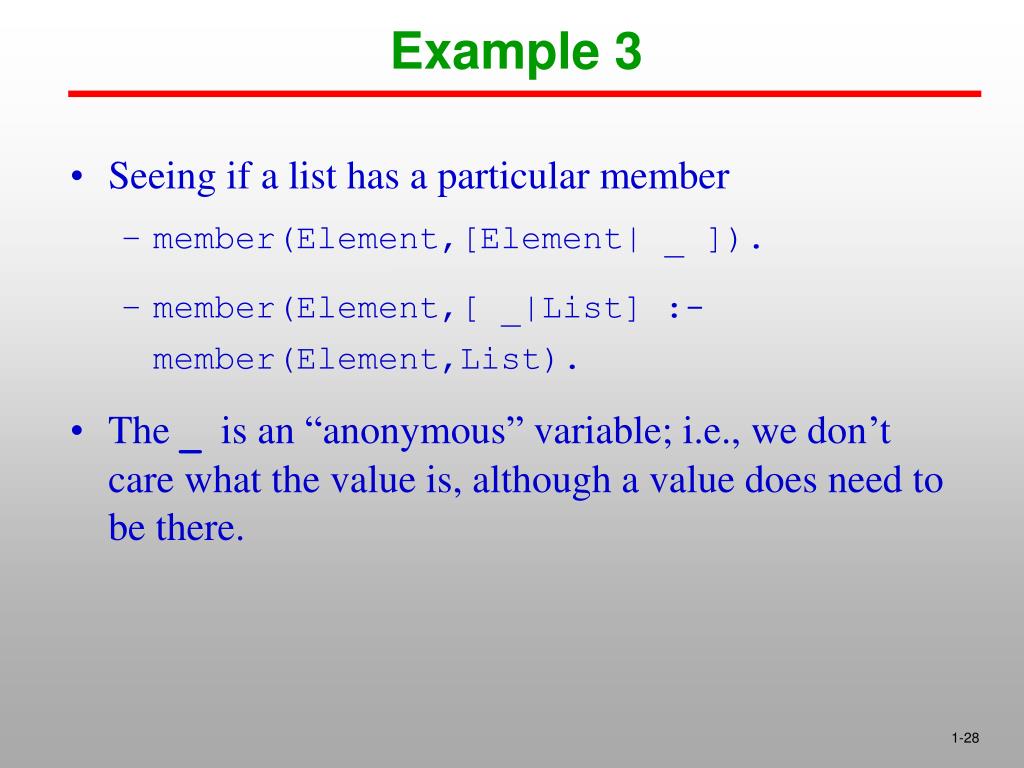 Example 3

• Seeing if a list has a particular member

– member(Element,[Element| _ ]).

– member(Element,[ _|List] :- member(Element,List).

• The _ is an “anonymous” variable; i.e., we don’t care what the value is, although a value does need to be there.

1-28